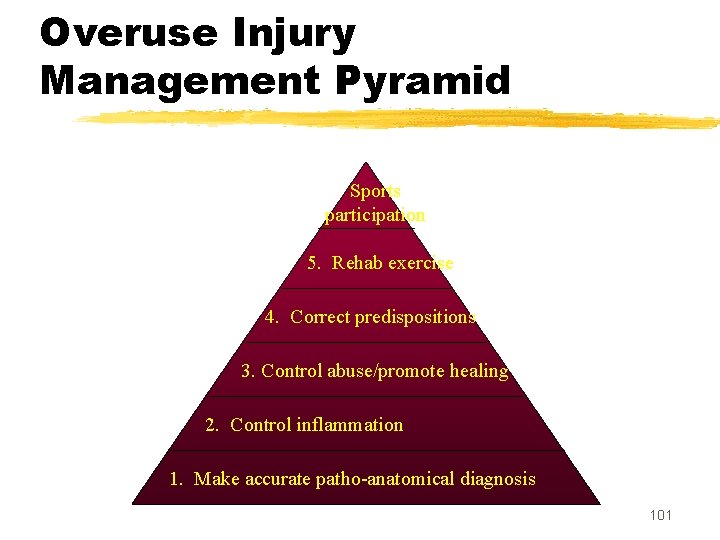 Overuse Injury Management Pyramid

Sports participation

5. Rehab exercise

4. Correct predispositions

3. Control abuse/promote healing

2. Control inflammation

1. Make accurate patho-anatomical diagnosis

101